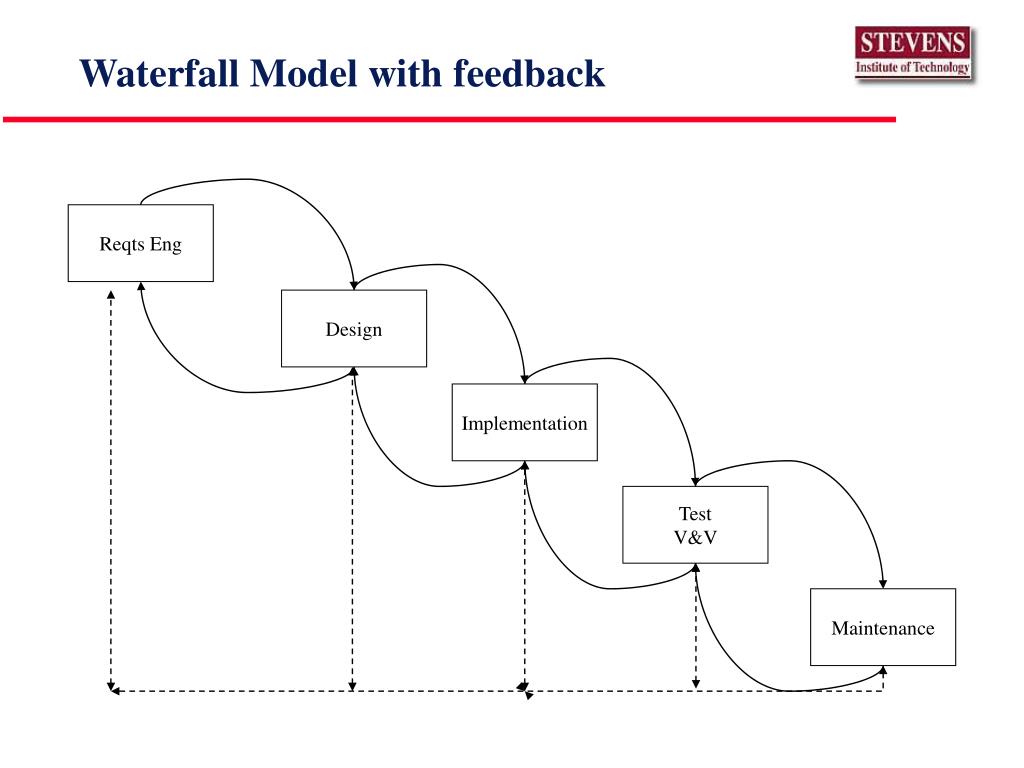 Waterfall Model with feedback

STEVENS
Institute of Technology

Reqts Eng

Design

Implementation

Test
V&V

Maintenance